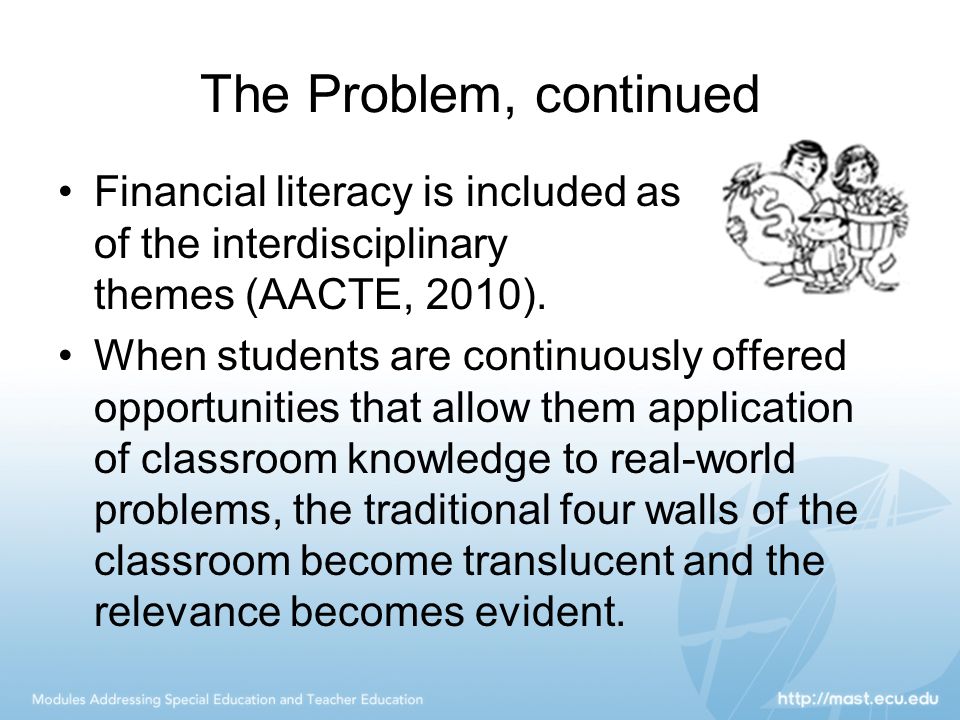 The Problem, continued

• Financial literacy is included as of the interdisciplinary themes (AACTE, 2010).

• When students are continuously offered opportunities that allow them application of classroom knowledge to real-world problems, the traditional four walls of the classroom become translucent and the relevance becomes evident.

Modules Addressing Special Education and Teacher Education

http://mast.ecu.edu